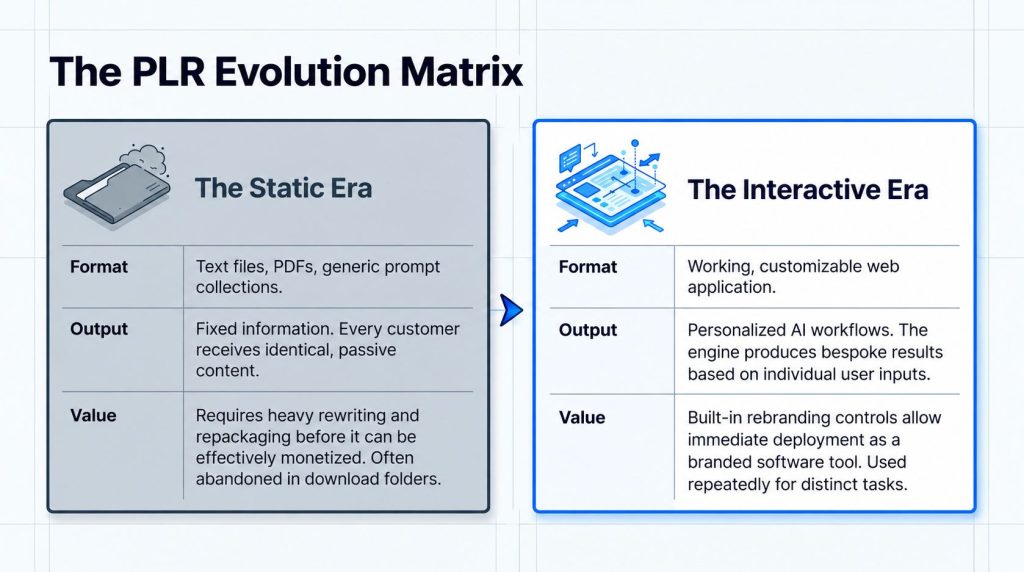 The PLR Evolution Matrix

The Static Era

| Format | Text files, PDFs, generic prompt collections. |
|---|---|
| Output | Fixed information. Every customer receives identical, passive content. |
| Value | Requires heavy rewriting and repackaging before it can be effectively monetized. Often abandoned in download folders. |

The Interactive Era

| Format | Working, customizable web application. |
|---|---|
| Output | Personalized AI workflows. The engine produces bespoke results based on individual user inputs. |
| Value | Built-in rebranding controls allow immediate deployment as a branded software tool. Used repeatedly for distinct tasks. |